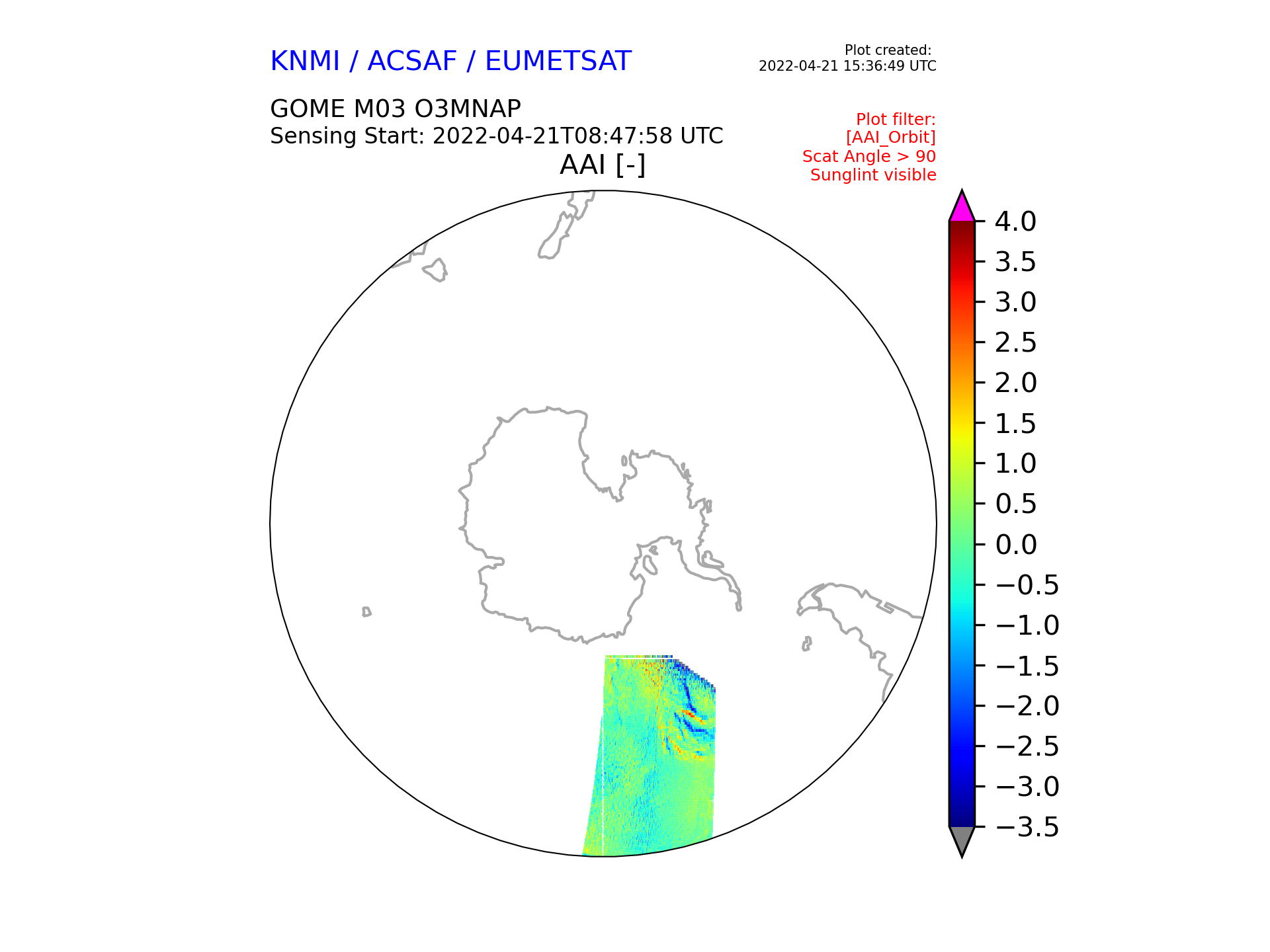 KNMI / ACSAF / EUMETSAT

Plot created:
2022-04-21 15:36:49 UTC

GOME M03 O3MNAP
Sensing Start: 2022-04-21T08:47:58 UTC

Plot filter:
[AAI_Orbit]
Scat Angle > 90
Sunglint visible

AAI [-]

4.0
3.5
3.0
2.5
2.0
1.5
1.0
0.5
0.0
−0.5
−1.0
−1.5
−2.0
−2.5
−3.0
−3.5